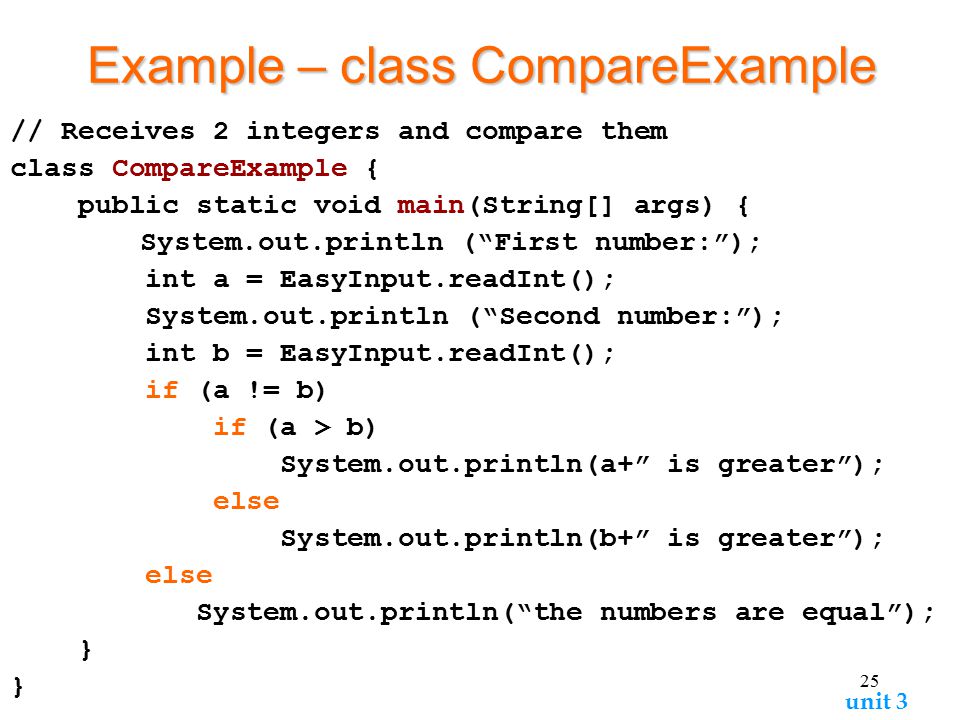 Example – class CompareExample

// Receives 2 integers and compare them
class CompareExample {
    public static void main(String[] args) {
        System.out.println (“First number:”);
        int a = EasyInput.readInt();
        System.out.println (“Second number:”);
        int b = EasyInput.readInt();
        if (a != b)
            if (a > b)
                System.out.println(a+” is greater”);
            else
                System.out.println(b+” is greater”);
        else
            System.out.println(“the numbers are equal”);
    }
}

25
unit 3